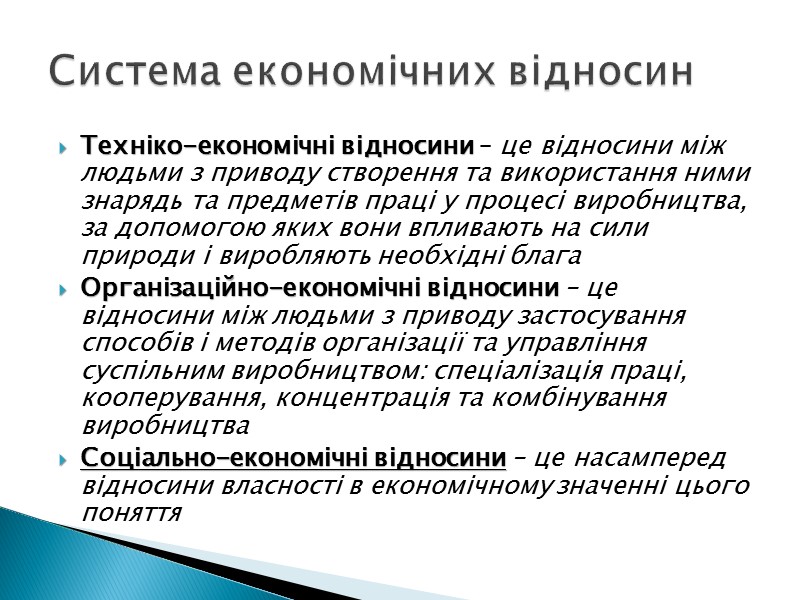 Система економічних відносин

Техніко-економічні відносини – це відносини між людьми з приводу створення та використання ними знарядь та предметів праці у процесі виробництва, за допомогою яких вони впливають на сили природи і виробляють необхідні блага

Організаційно-економічні відносини – це відносини між людьми з приводу застосування способів і методів організації та управління суспільним виробництвом: спеціалізація праці, кооперування, концентрація та комбінування виробництва

Соціально-економічні відносини – це насамперед відносини власності в економічному значенні цього поняття